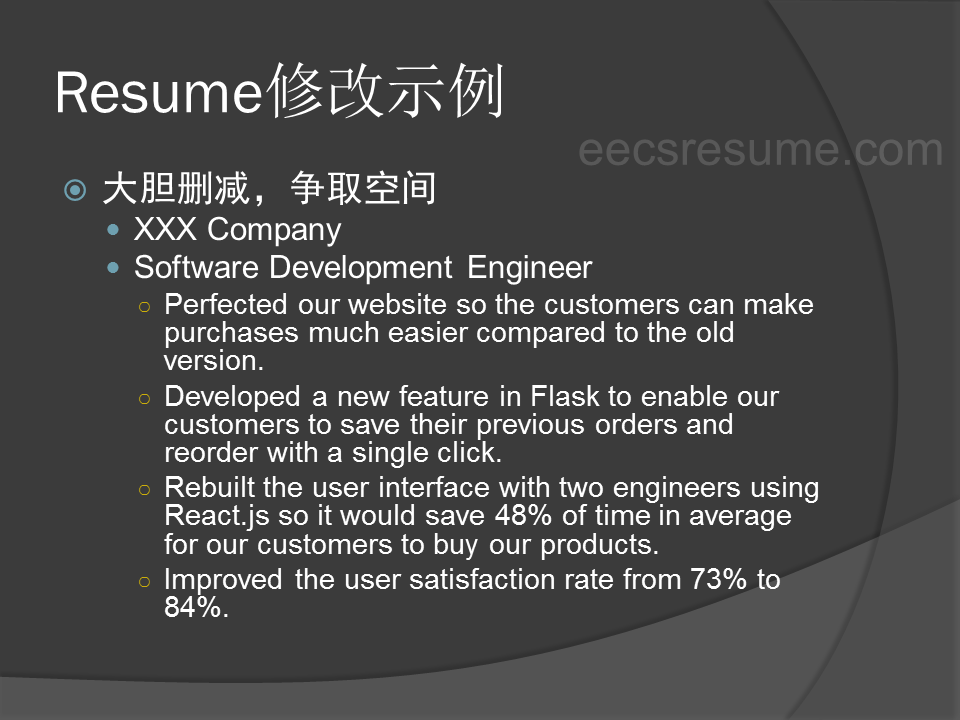 Resume修改示例

eecsresume.com

大胆删减，争取空间

XXX Company

Software Development Engineer

Perfected our website so the customers can make purchases much easier compared to the old version.

Developed a new feature in Flask to enable our customers to save their previous orders and reorder with a single click.

Rebuilt the user interface with two engineers using React.js so it would save 48% of time in average for our customers to buy our products.

Improved the user satisfaction rate from 73% to 84%.